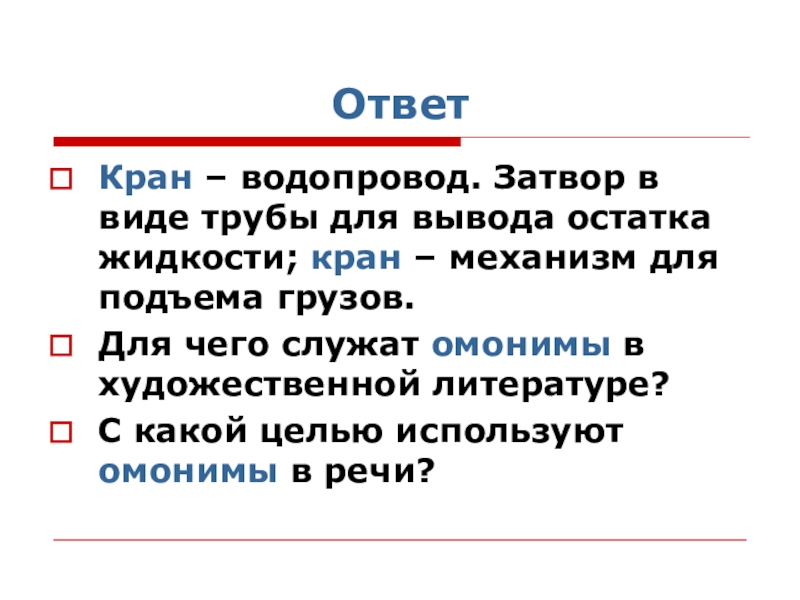 Ответ

Кран – водопровод. Затвор в виде трубы для вывода остатка жидкости; кран – механизм для подъема грузов.

Для чего служат омонимы в художественной литературе?

С какой целью используют омонимы в речи?